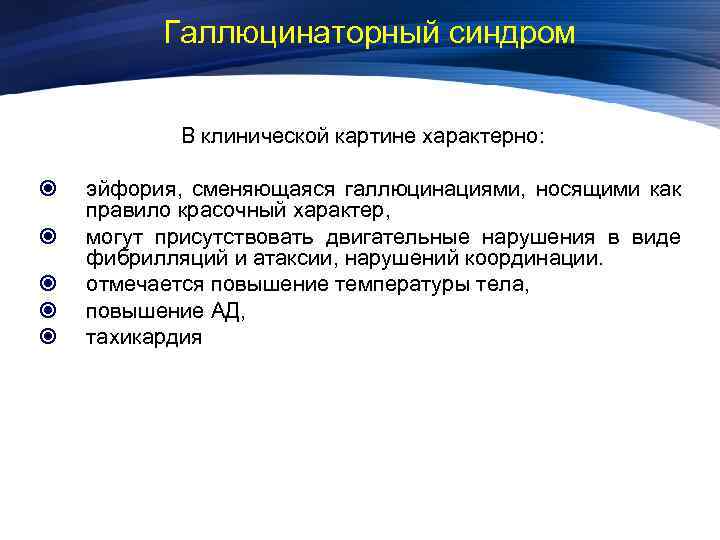 Галлюцинаторный синдром

В клинической картине характерно:

эйфория, сменяющаяся галлюцинациями, носящими как правило красочный характер,

могут присутствовать двигательные нарушения в виде фибрилляций и атаксии, нарушений координации.

отмечается повышение температуры тела,

повышение АД,

тахикардия